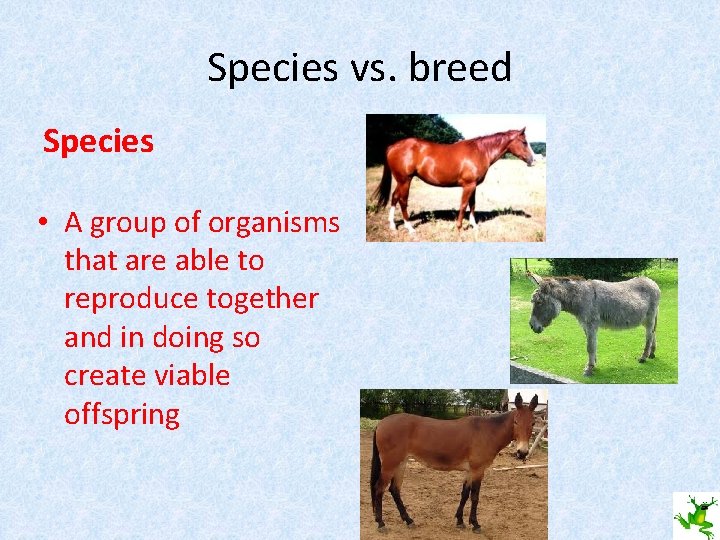 Species vs. breed

Species

• A group of organisms that are able to reproduce together and in doing so create viable offspring